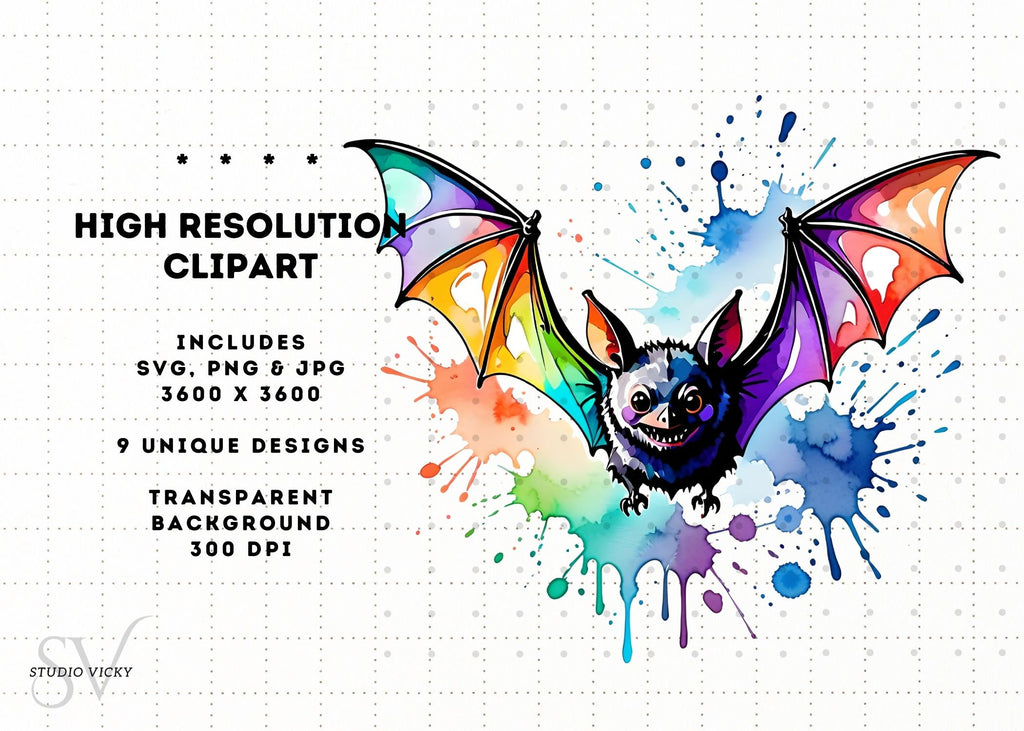 * * * *

HIGH RESOLUTION CLIPART

INCLUDES
SVG, PNG & JPG
3600 X 3600

9 UNIQUE DESIGNS

TRANSPARENT
BACKGROUND
300 DPI

SV
STUDIO VICKY